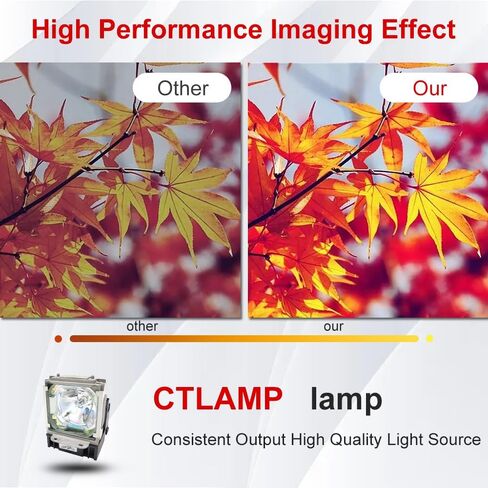 High Performance Imaging Effect

Other

Our

other

our

CTLAMP lamp

Consistent Output High Quality Light Source